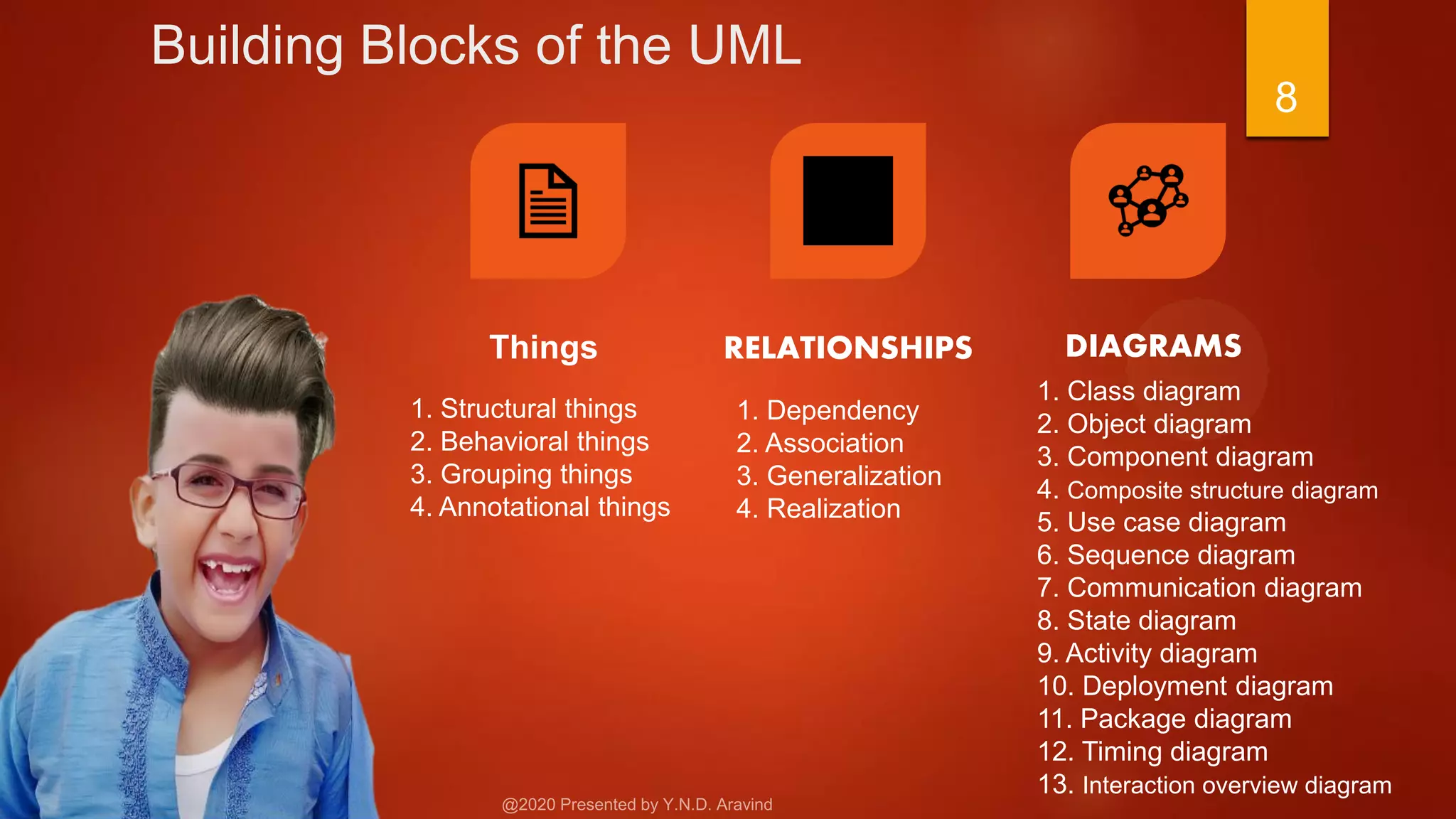 Building Blocks of the UML

8

Things

1. Structural things
2. Behavioral things
3. Grouping things
4. Annotational things

RELATIONSHIPS

1. Dependency
2. Association
3. Generalization
4. Realization

DIAGRAMS

1. Class diagram
2. Object diagram
3. Component diagram
4. Composite structure diagram
5. Use case diagram
6. Sequence diagram
7. Communication diagram
8. State diagram
9. Activity diagram
10. Deployment diagram
11. Package diagram
12. Timing diagram
13. Interaction overview diagram

@2020 Presented by Y.N.D. Aravind